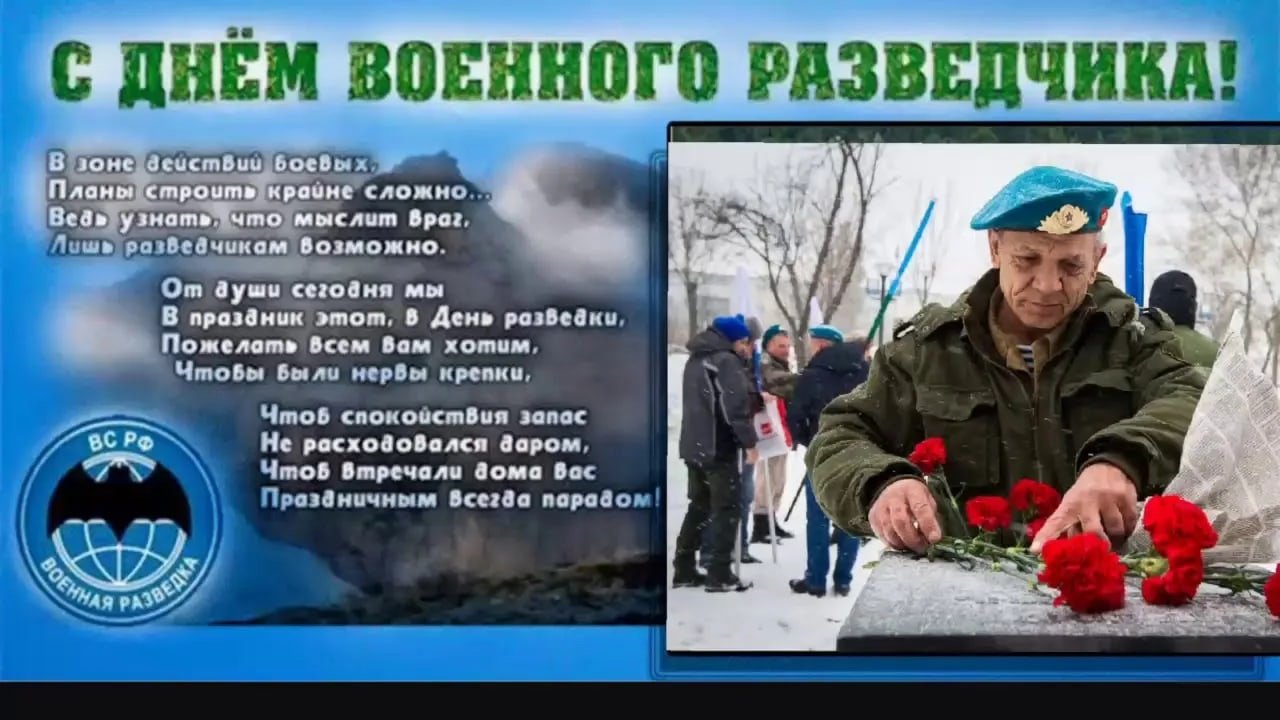 С ДНЁМ ВОЕННОГО РАЗВЕДЧИКА!

В зоне действий боевых,
Планы строить крайне сложно...
Ведь узнать, что мыслит враг,
Лишь разведчикам возможно.

От души сегодня мы
В праздник этот, в День разведки,
Пожелать всем вам хотим,
Чтобы были нервы крепки,

Чтоб спокойствия запас
Не расходовался даром,
Чтоб втречали дома вас
Праздничным всегда парадом!

ВС РФ
ВОЕННАЯ РАЗВЕДКА